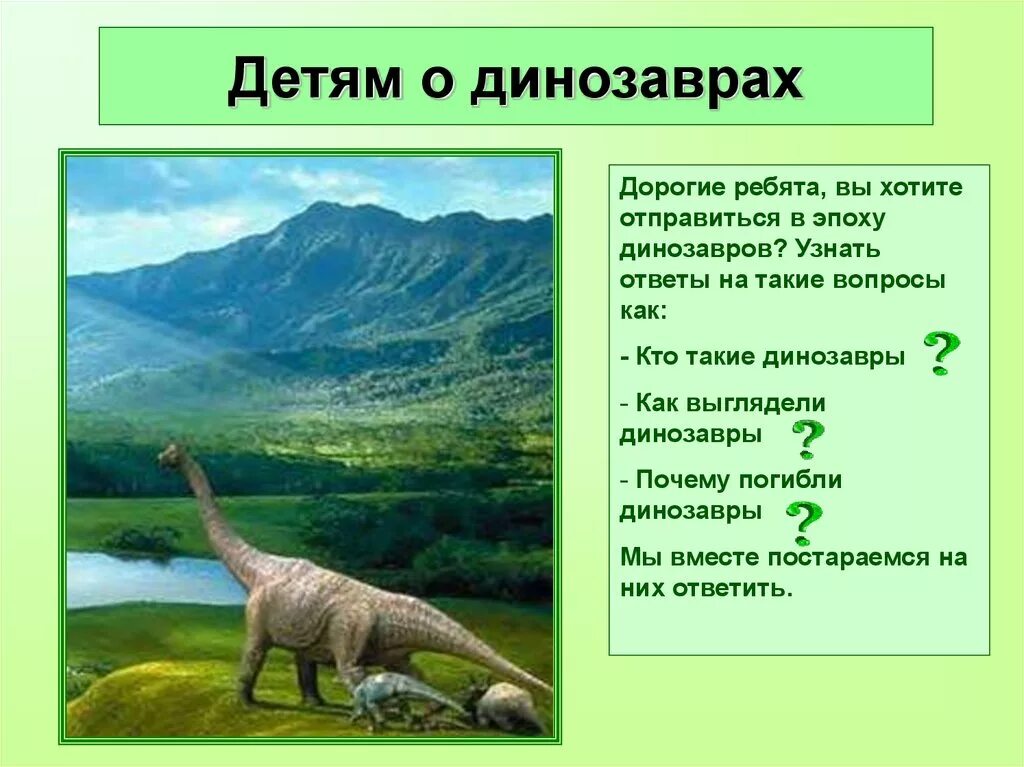 Детям о динозаврах

Дорогие ребята, вы хотите отправиться в эпоху динозавров? Узнать ответы на такие вопросы как:

- Кто такие динозавры ?

- Как выглядели динозавры ?

- Почему погибли динозавры ?

Мы вместе постараемся на них ответить.